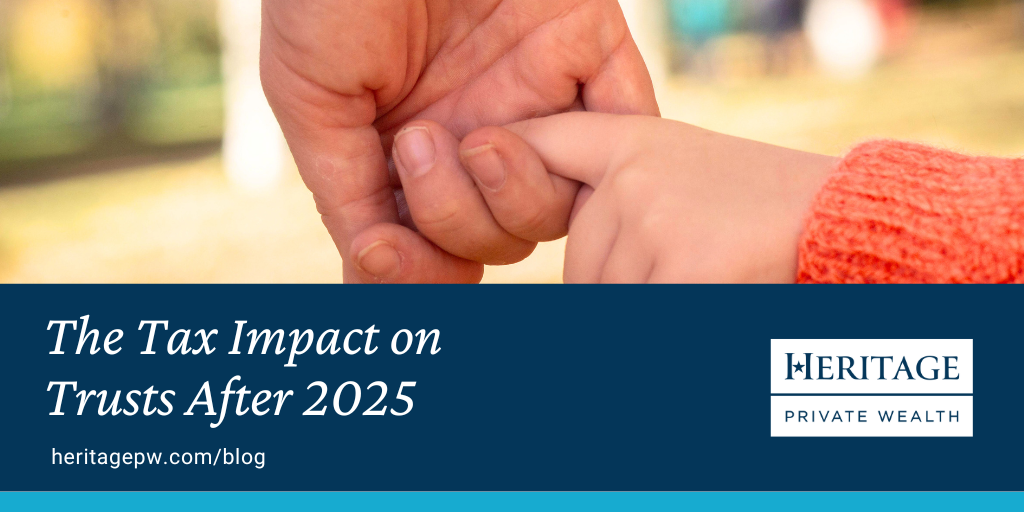 The Tax Impact on Trusts After 2025

heritagepw.com/blog

HERITAGE
PRIVATE WEALTH